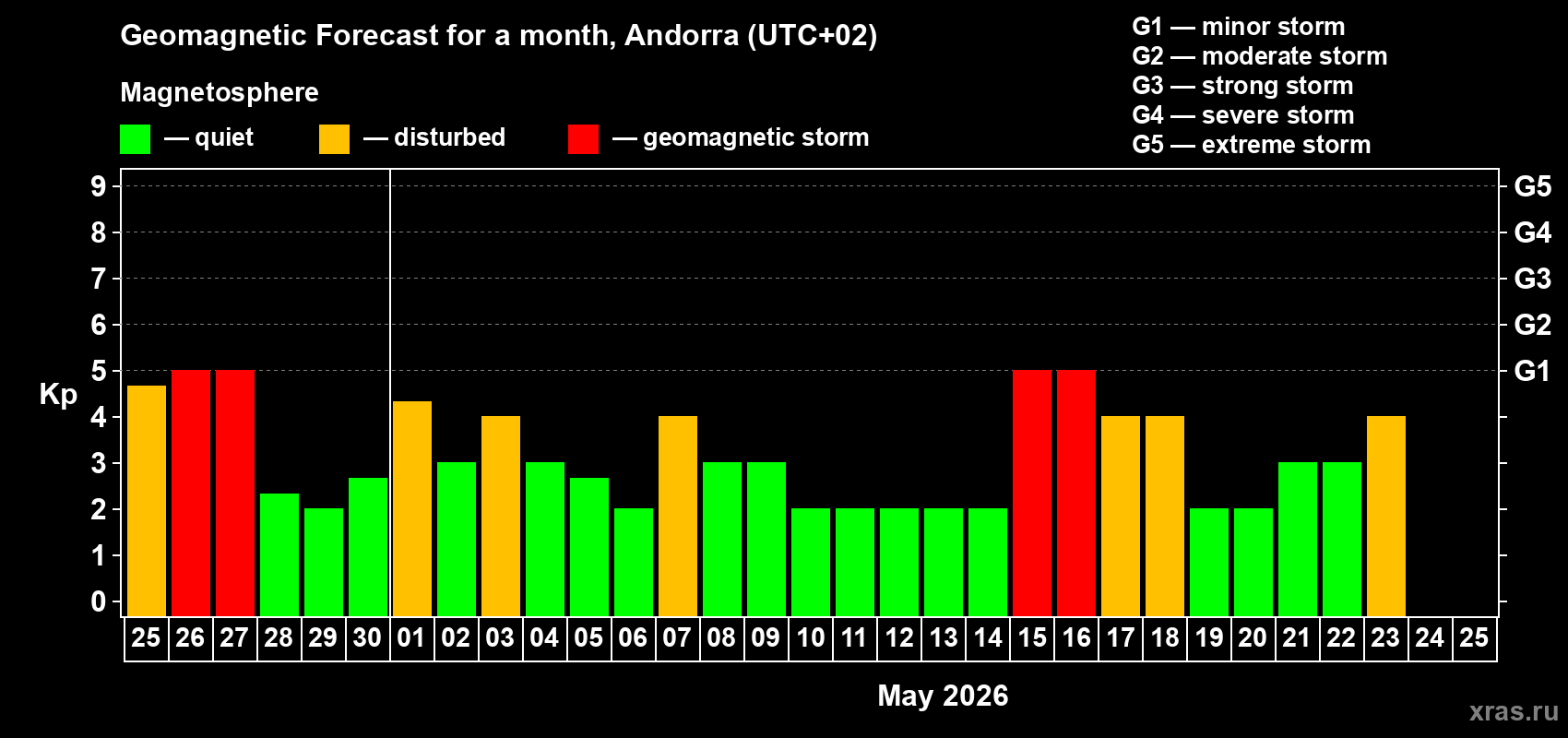 Geomagnetic Forecast for a month, Andorra (UTC+02)

Magnetosphere

— quiet — disturbed — geomagnetic storm

G1 — minor storm
G2 — moderate storm
G3 — strong storm
G4 — severe storm
G5 — extreme storm

Kp

9
8
7
6
5
4
3
2
1
0

G5
G4
G3
G2
G1

25 26 27 28 29 30 01 02 03 04 05 06 07 08 09 10 11 12 13 14 15 16 17 18 19 20 21 22 23 24 25

May 2026

xras.ru